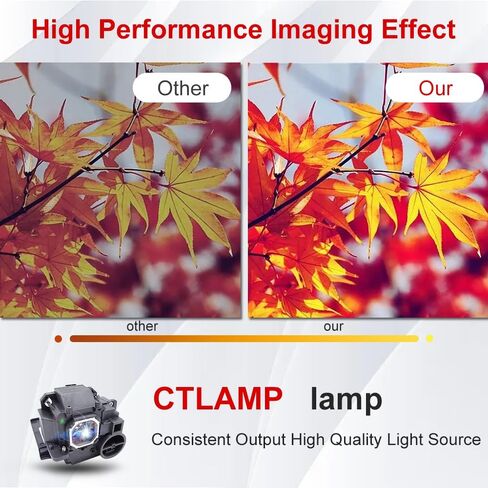 High Performance Imaging Effect

Other

Our

other

our

CTLAMP lamp

Consistent Output High Quality Light Source